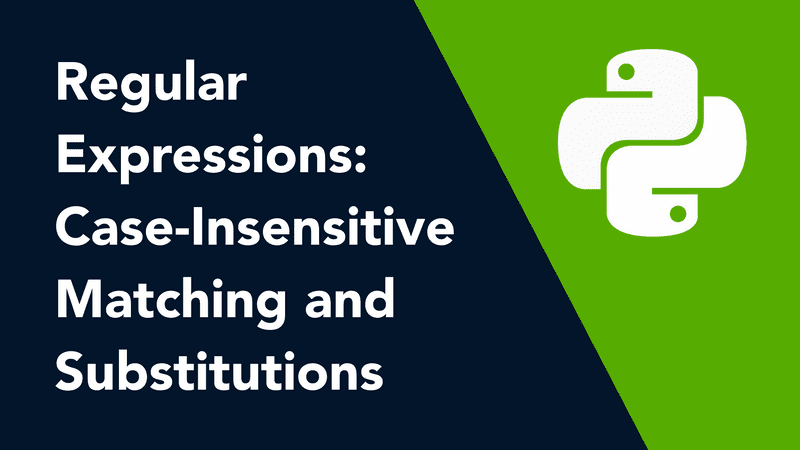 Regular Expressions: Case-Insensitive Matching and Substitutions